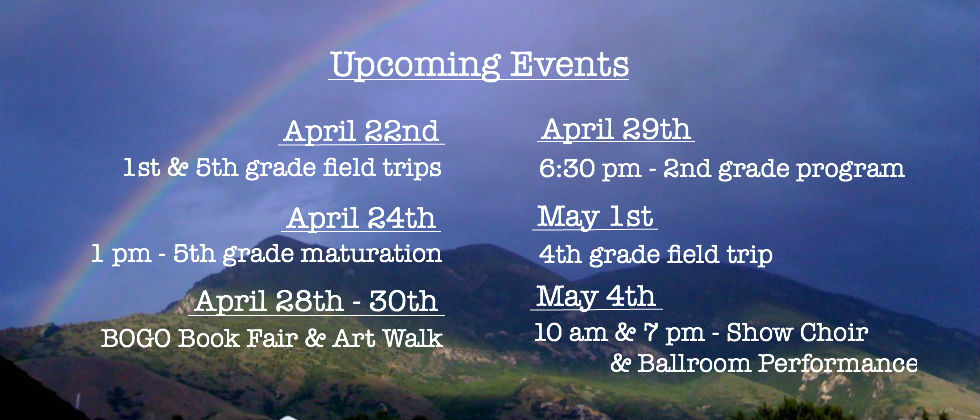 Upcoming Events

April 22nd
1st & 5th grade field trips

April 24th
1 pm - 5th grade maturation

April 28th - 30th
BOGO Book Fair & Art Walk

April 29th
6:30 pm - 2nd grade program

May 1st
4th grade field trip

May 4th
10 am & 7 pm - Show Choir & Ballroom Performance